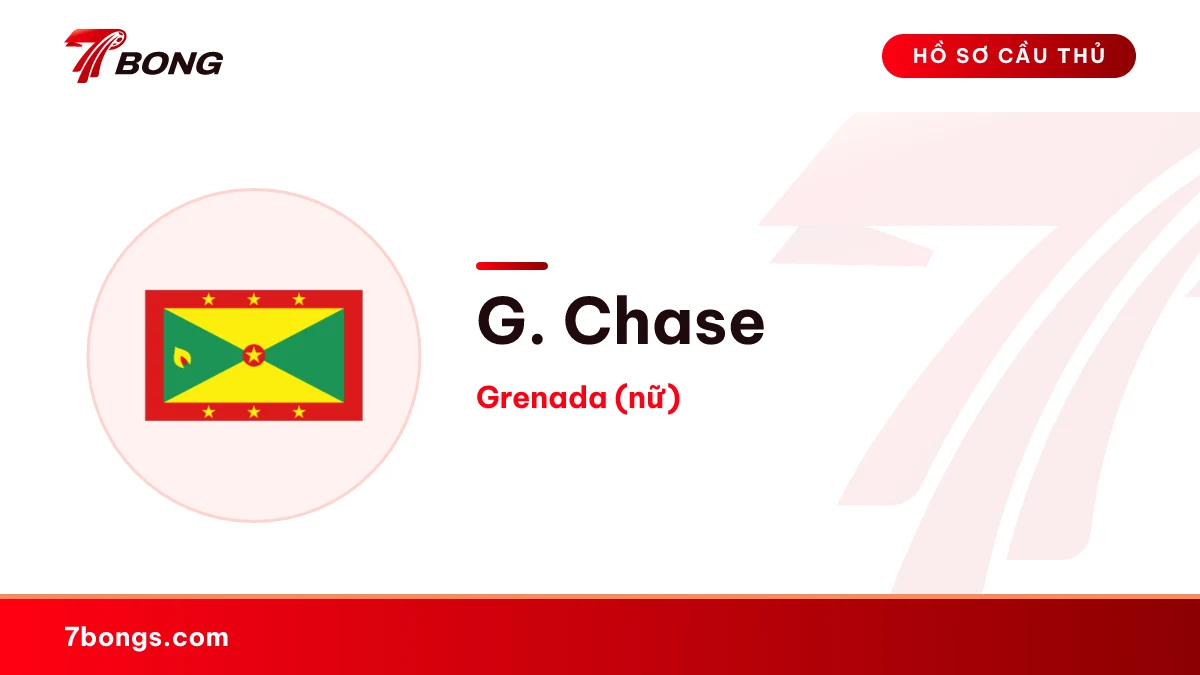 7BONG

HỒ SƠ CẦU THỦ

G. Chase

Grenada (nữ)

7bongs.com